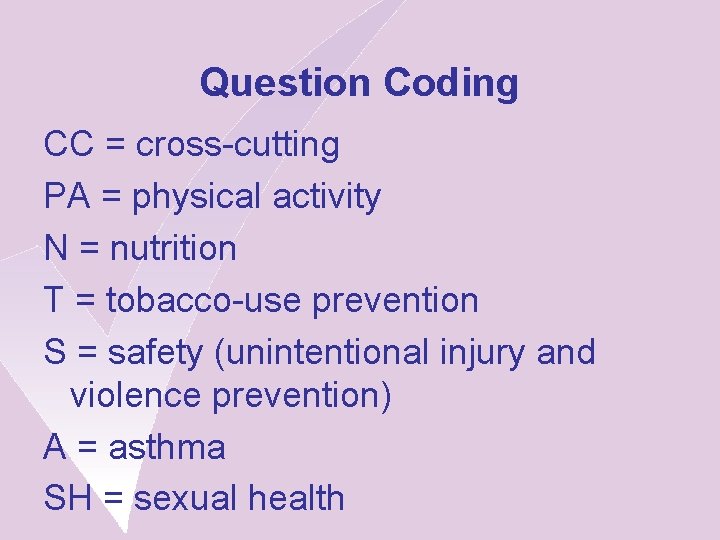 Question Coding

CC = cross-cutting

PA = physical activity

N = nutrition

T = tobacco-use prevention

S = safety (unintentional injury and violence prevention)

A = asthma

SH = sexual health